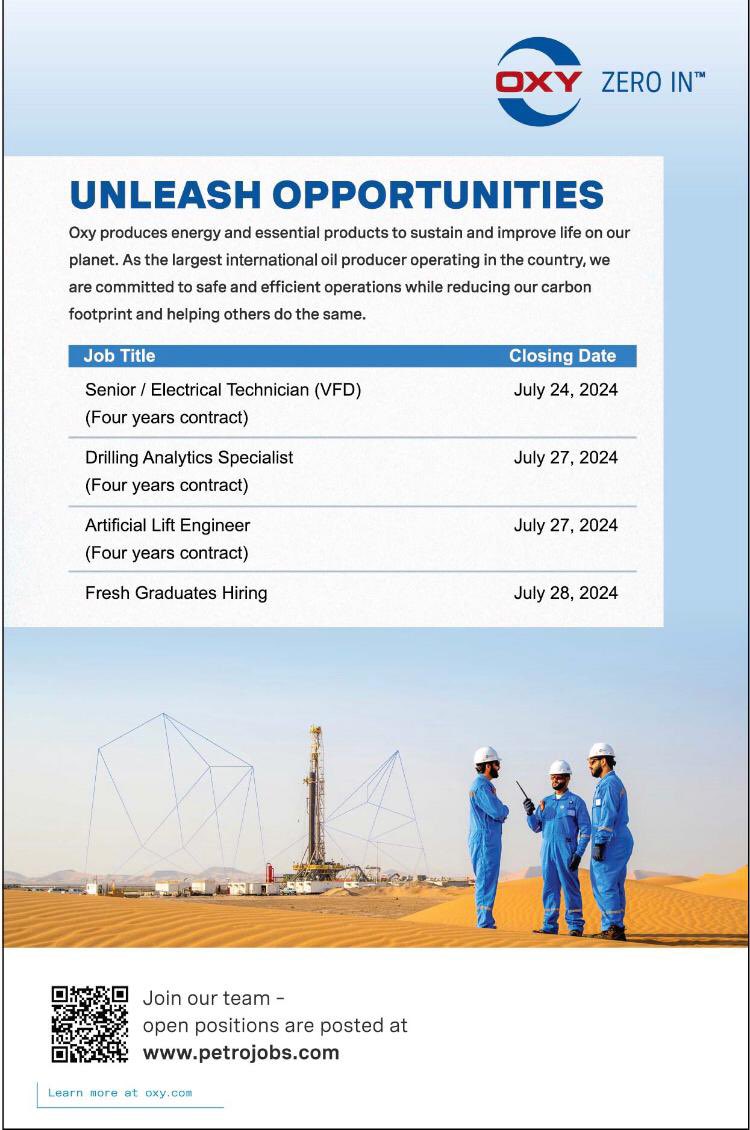 OXY ZERO IN™

UNLEASH OPPORTUNITIES

Oxy produces energy and essential products to sustain and improve life on our planet. As the largest international oil producer operating in the country, we are committed to safe and efficient operations while reducing our carbon footprint and helping others do the same.

| Job Title | Closing Date |
|---|---|
| Senior / Electrical Technician (VFD) (Four years contract) | July 24, 2024 |
| Drilling Analytics Specialist (Four years contract) | July 27, 2024 |
| Artificial Lift Engineer (Four years contract) | July 27, 2024 |
| Fresh Graduates Hiring | July 28, 2024 |

Join our team – open positions are posted at www.petrojobs.com

Learn more at oxy.com